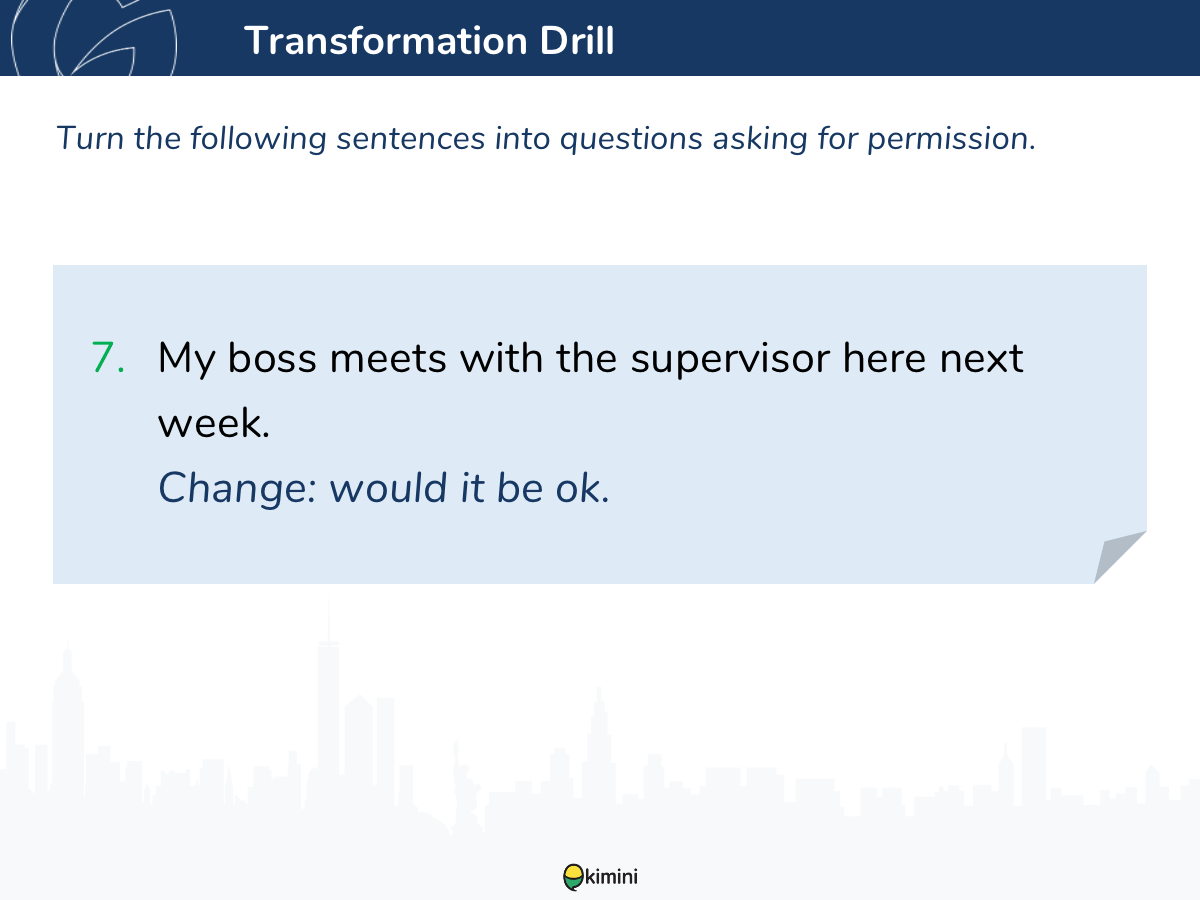 Transformation Drill

Turn the following sentences into questions asking for permission.

7. My boss meets with the supervisor here next week.
Change: would it be ok.

kimini